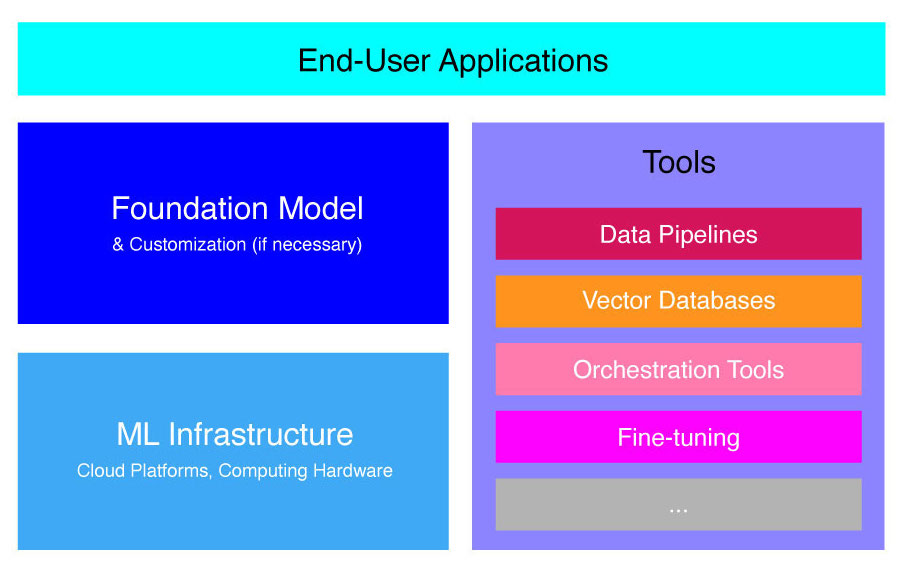 End-User Applications

Foundation Model
& Customization (if necessary)

ML Infrastructure
Cloud Platforms, Computing Hardware

Tools

Data Pipelines

Vector Databases

Orchestration Tools

Fine-tuning

...